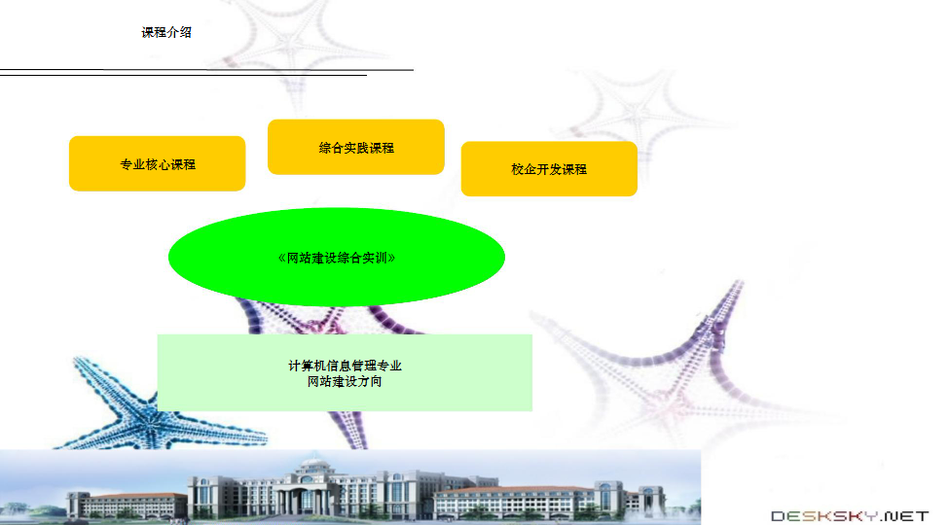 课程介绍

专业核心课程

综合实践课程

校企开发课程

《网站建设综合实训》

计算机信息管理专业
网站建设方向

DESKSKY.NET